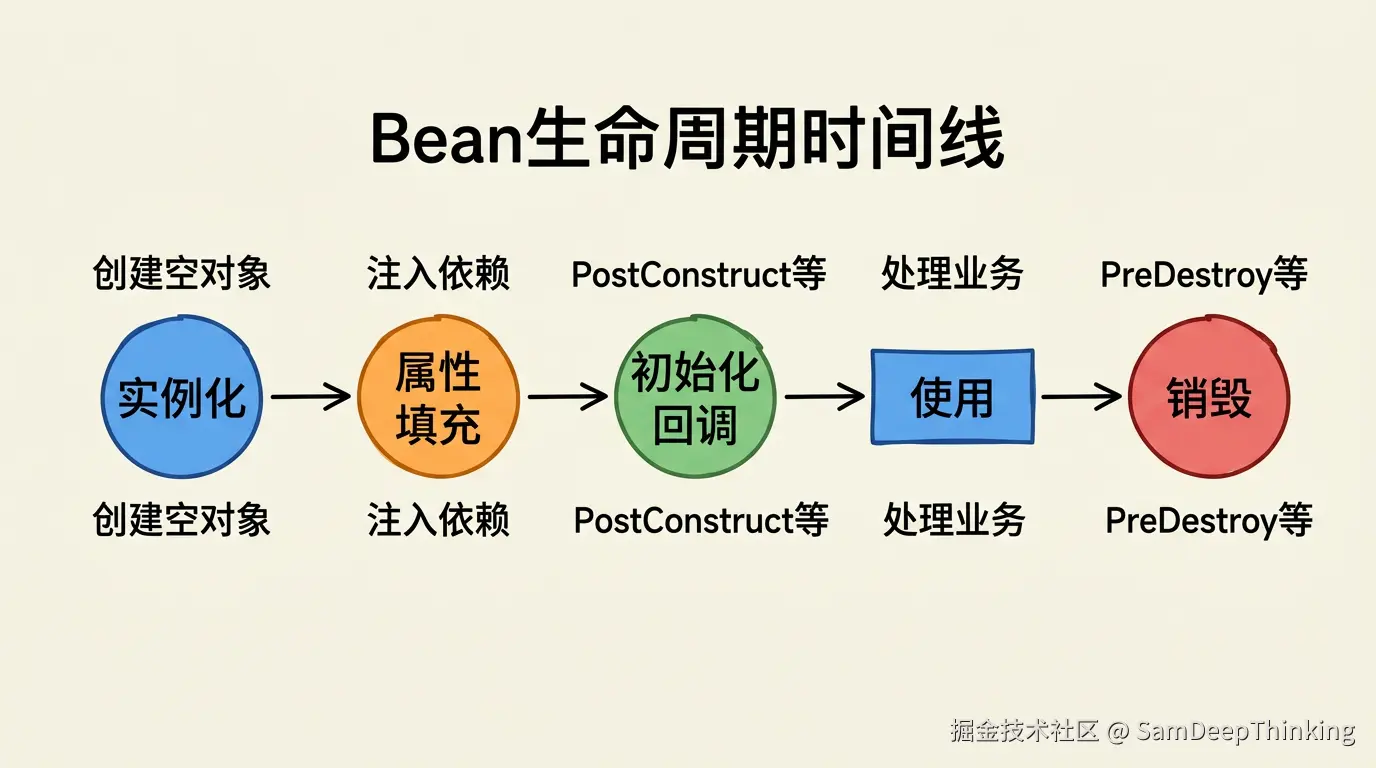 Bean生命周期时间线

创建空对象　注入依赖　PostConstruct等　处理业务　PreDestroy等

实例化 → 属性填充 → 初始化回调 → 使用 → 销毁

创建空对象　注入依赖　PostConstruct等　处理业务　PreDestroy等

掘金技术社区 @ SamDeepThinking